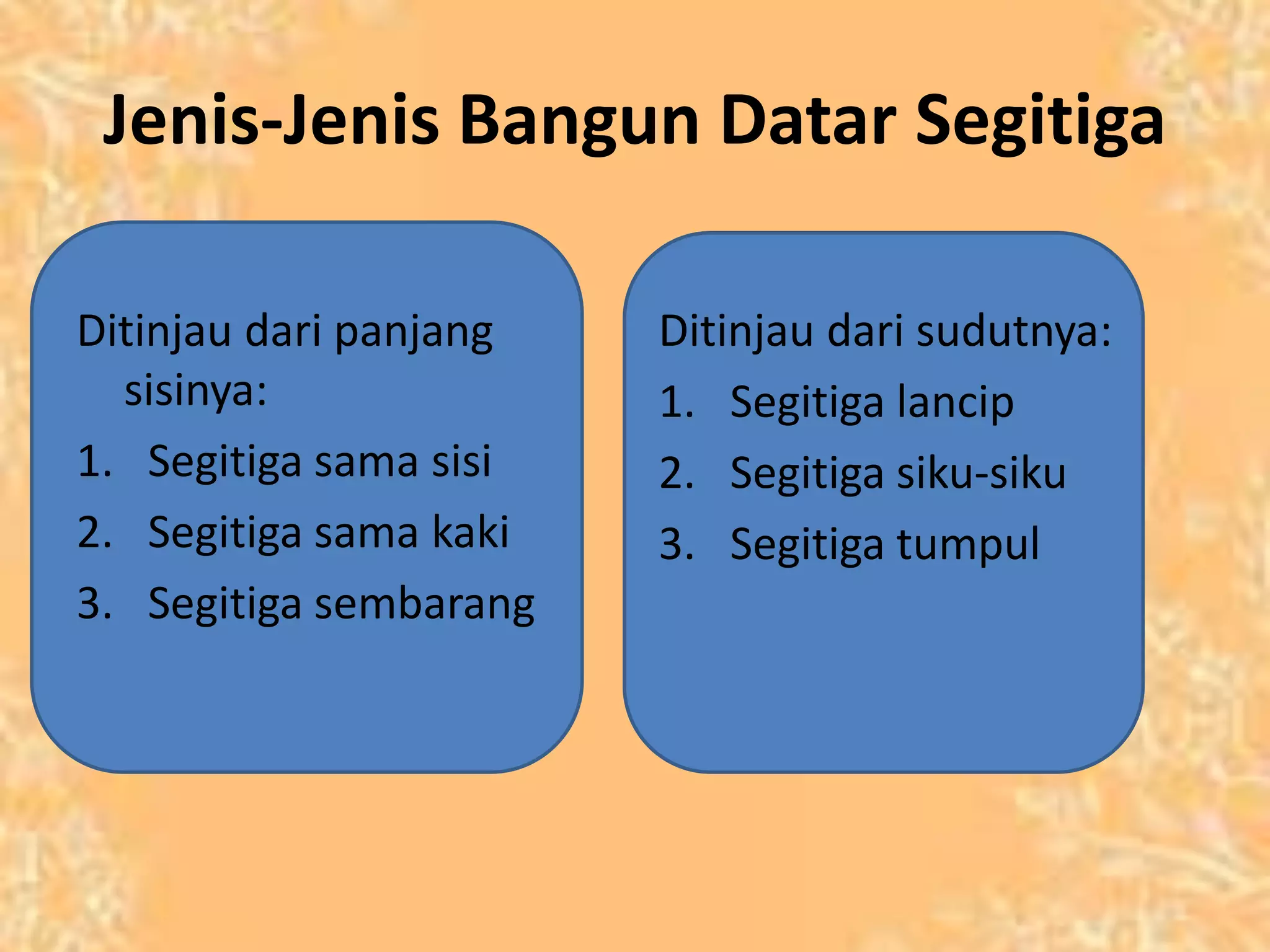 Jenis-Jenis Bangun Datar Segitiga

Ditinjau dari panjang sisinya:
1. Segitiga sama sisi
2. Segitiga sama kaki
3. Segitiga sembarang

Ditinjau dari sudutnya:
1. Segitiga lancip
2. Segitiga siku-siku
3. Segitiga tumpul